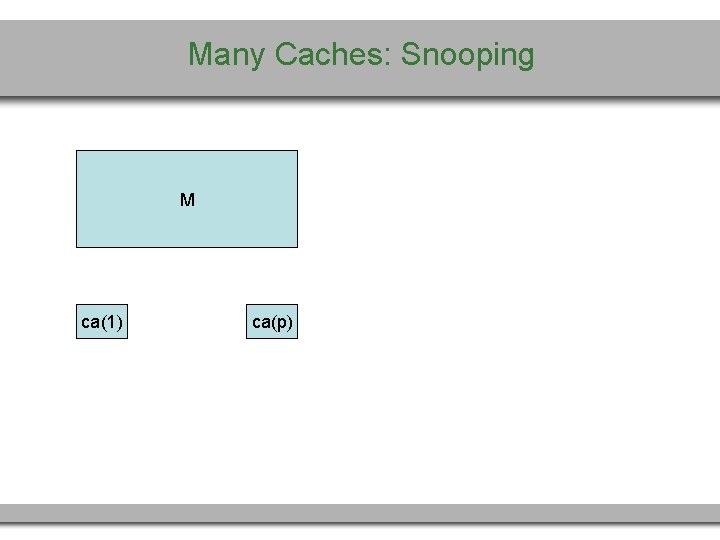 Many Caches: Snooping

M

ca(1)

ca(p)